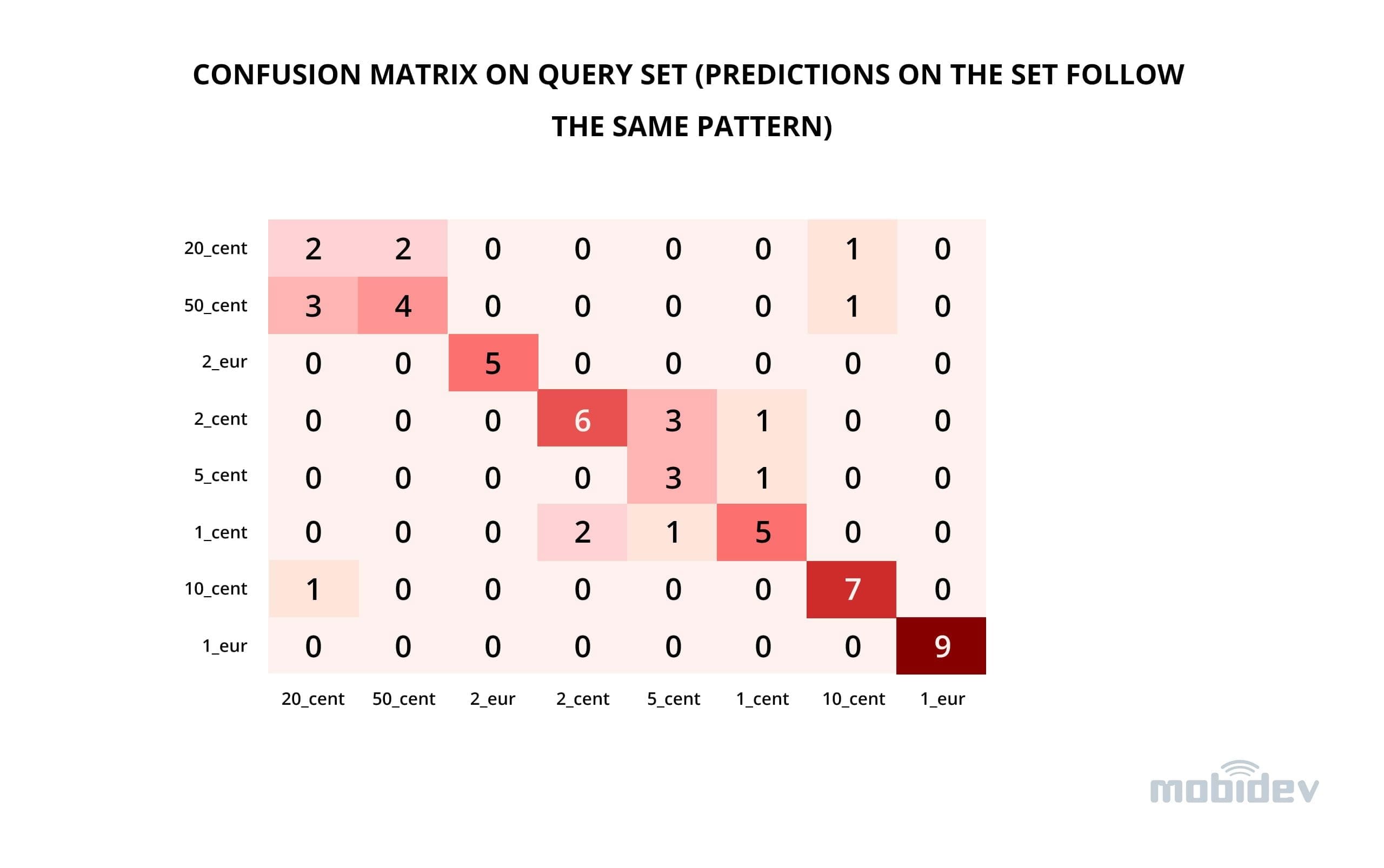 CONFUSION MATRIX ON QUERY SET (PREDICTIONS ON THE SET FOLLOW THE SAME PATTERN)

| | 20_cent | 50_cent | 2_eur | 2_cent | 5_cent | 1_cent | 10_cent | 1_eur |
|---|---|---|---|---|---|---|---|---|
| 20_cent | 2 | 2 | 0 | 0 | 0 | 0 | 1 | 0 |
| 50_cent | 3 | 4 | 0 | 0 | 0 | 0 | 1 | 0 |
| 2_eur | 0 | 0 | 5 | 0 | 0 | 0 | 0 | 0 |
| 2_cent | 0 | 0 | 0 | 6 | 3 | 1 | 0 | 0 |
| 5_cent | 0 | 0 | 0 | 0 | 3 | 1 | 0 | 0 |
| 1_cent | 0 | 0 | 0 | 2 | 1 | 5 | 0 | 0 |
| 10_cent | 1 | 0 | 0 | 0 | 0 | 0 | 7 | 0 |
| 1_eur | 0 | 0 | 0 | 0 | 0 | 0 | 0 | 9 |

mobidev